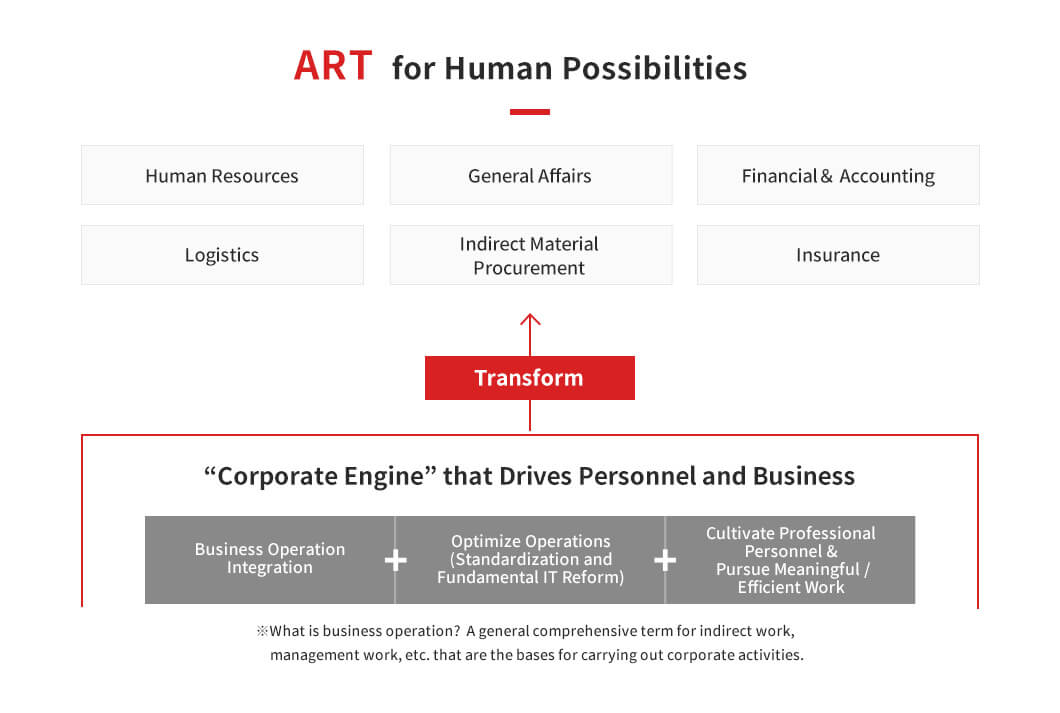 ART for Human Possibilities

Human Resources

General Affairs

Financial & Accounting

Logistics

Indirect Material Procurement

Insurance

Transform

“Corporate Engine” that Drives Personnel and Business

Business Operation Integration

+

Optimize Operations (Standardization and Fundamental IT Reform)

+

Cultivate Professional Personnel & Pursue Meaningful / Efficient Work

※What is business operation? A general comprehensive term for indirect work, management work, etc. that are the bases for carrying out corporate activities.